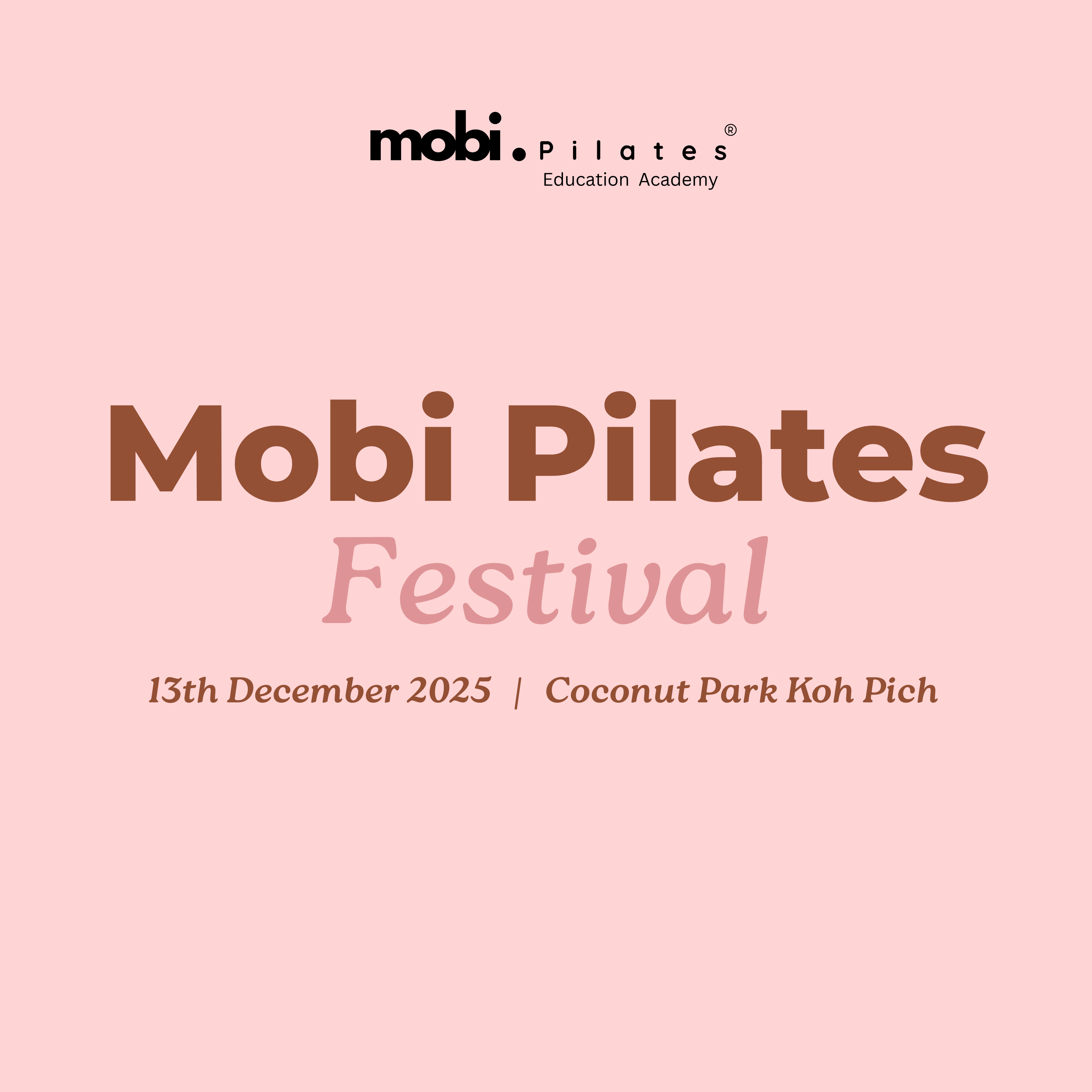 mobi. Pilates®
Education Academy

Mobi Pilates
Festival

13th December 2025 | Coconut Park Koh Pich